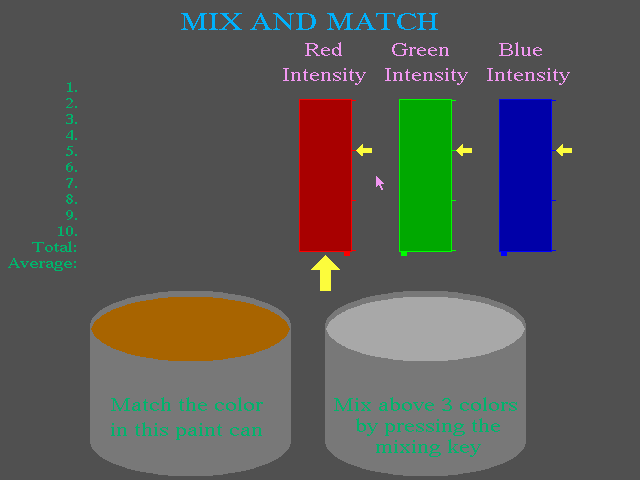 MIX AND MATCH

Red Intensity

Green Intensity

Blue Intensity

1.
2.
3.
4.
5.
6.
7.
8.
9.
10.
Total:
Average:

Match the color in this paint can

Mix above 3 colors by pressing the mixing key